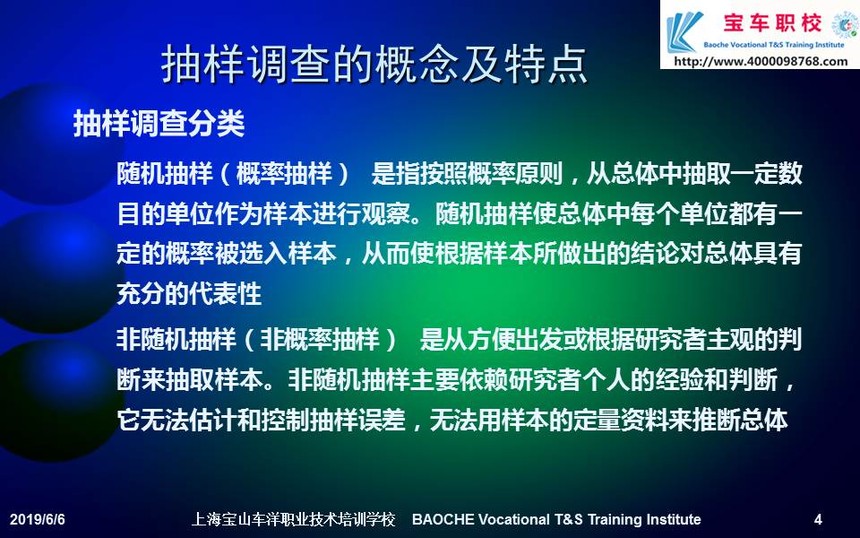 宝车职校
Baoche Vocational T&S Training Institute
http://www.4000098768.com

抽样调查的概念及特点

抽样调查分类

随机抽样（概率抽样） 是指按照概率原则，从总体中抽取一定数目的单位作为样本进行观察。随机抽样使总体中每个单位都有一定的概率被选入样本，从而使根据样本所做出的结论对总体具有充分的代表性

非随机抽样（非概率抽样） 是从方便出发或根据研究者主观的判断来抽取样本。非随机抽样主要依赖研究者个人的经验和判断，它无法估计和控制抽样误差，无法用样本的定量资料来推断总体

2019/6/6 上海宝山车洋职业技术培训学校 BAOCHE Vocational T&S Training Institute 4